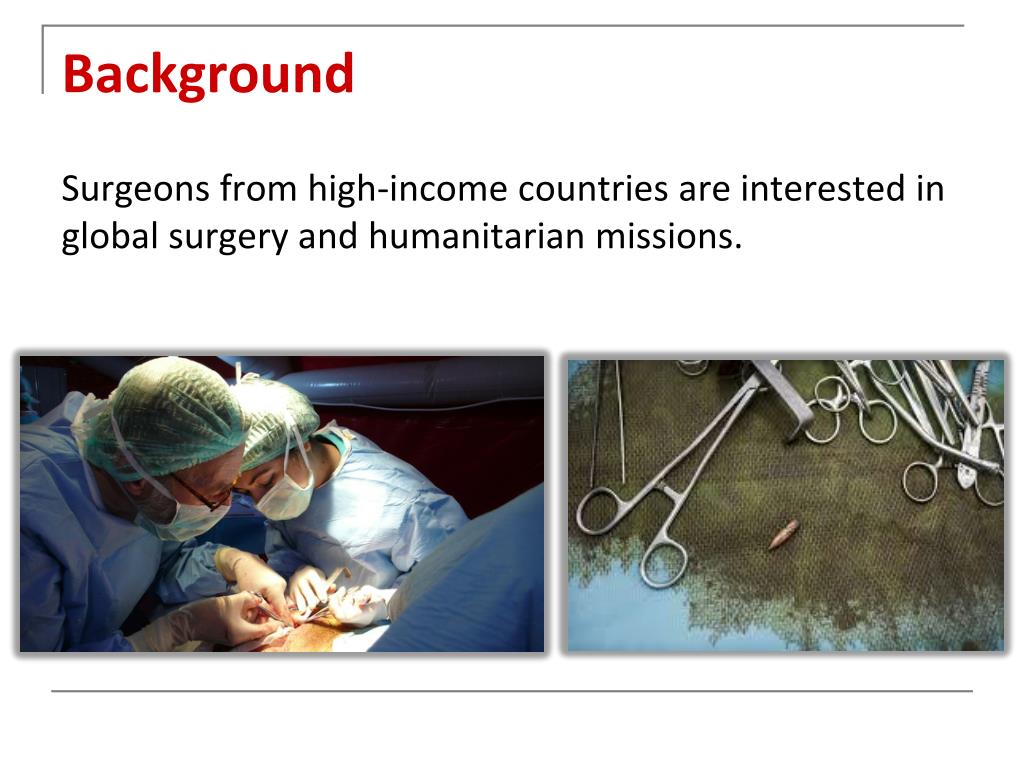 Background

Surgeons from high-income countries are interested in global surgery and humanitarian missions.